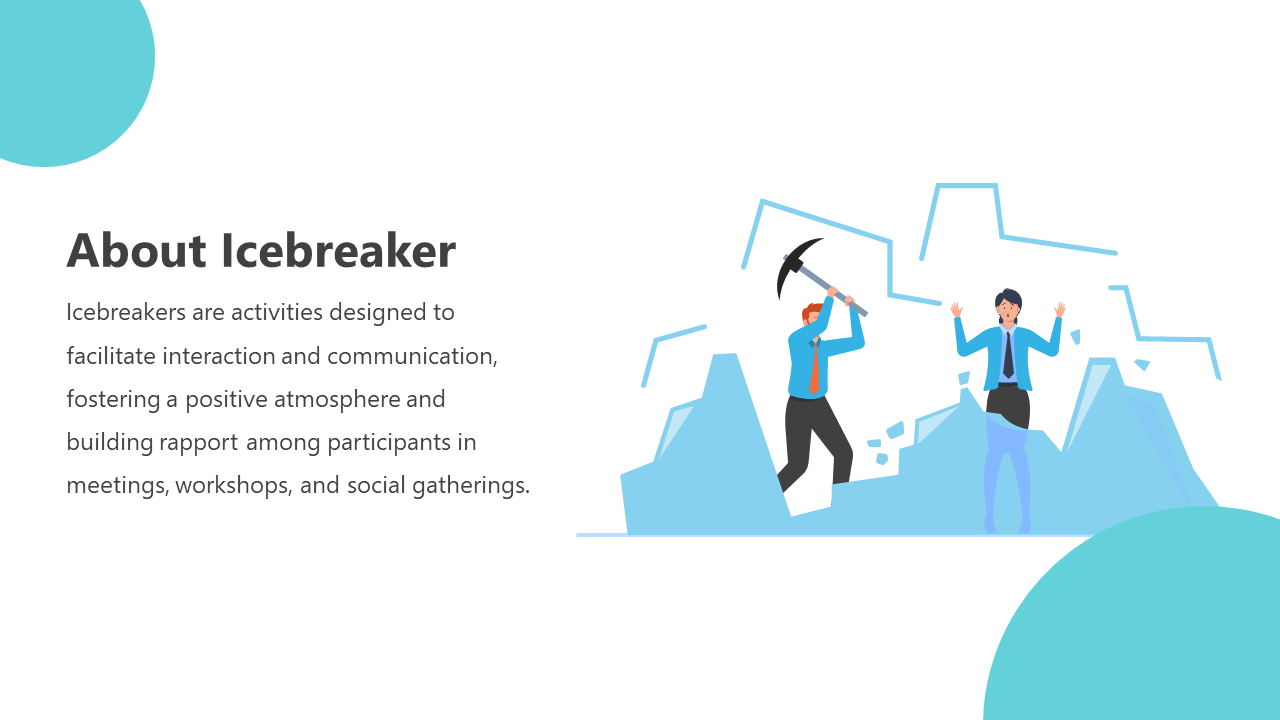 About Icebreaker

Icebreakers are activities designed to facilitate interaction and communication, fostering a positive atmosphere and building rapport among participants in meetings, workshops, and social gatherings.